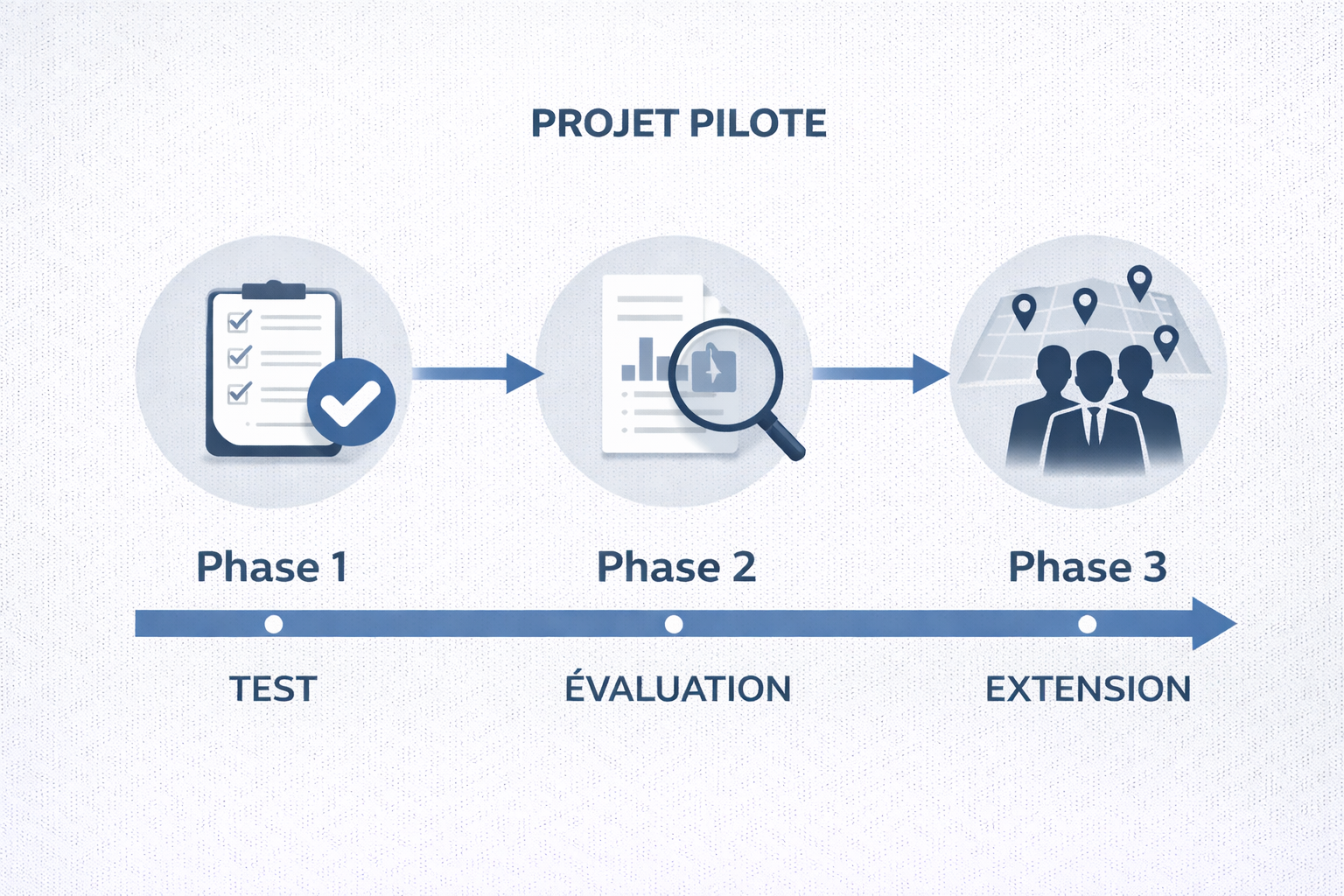 PROJET PILOTE

Phase 1

Phase 2

Phase 3

TEST

ÉVALUATION

EXTENSION